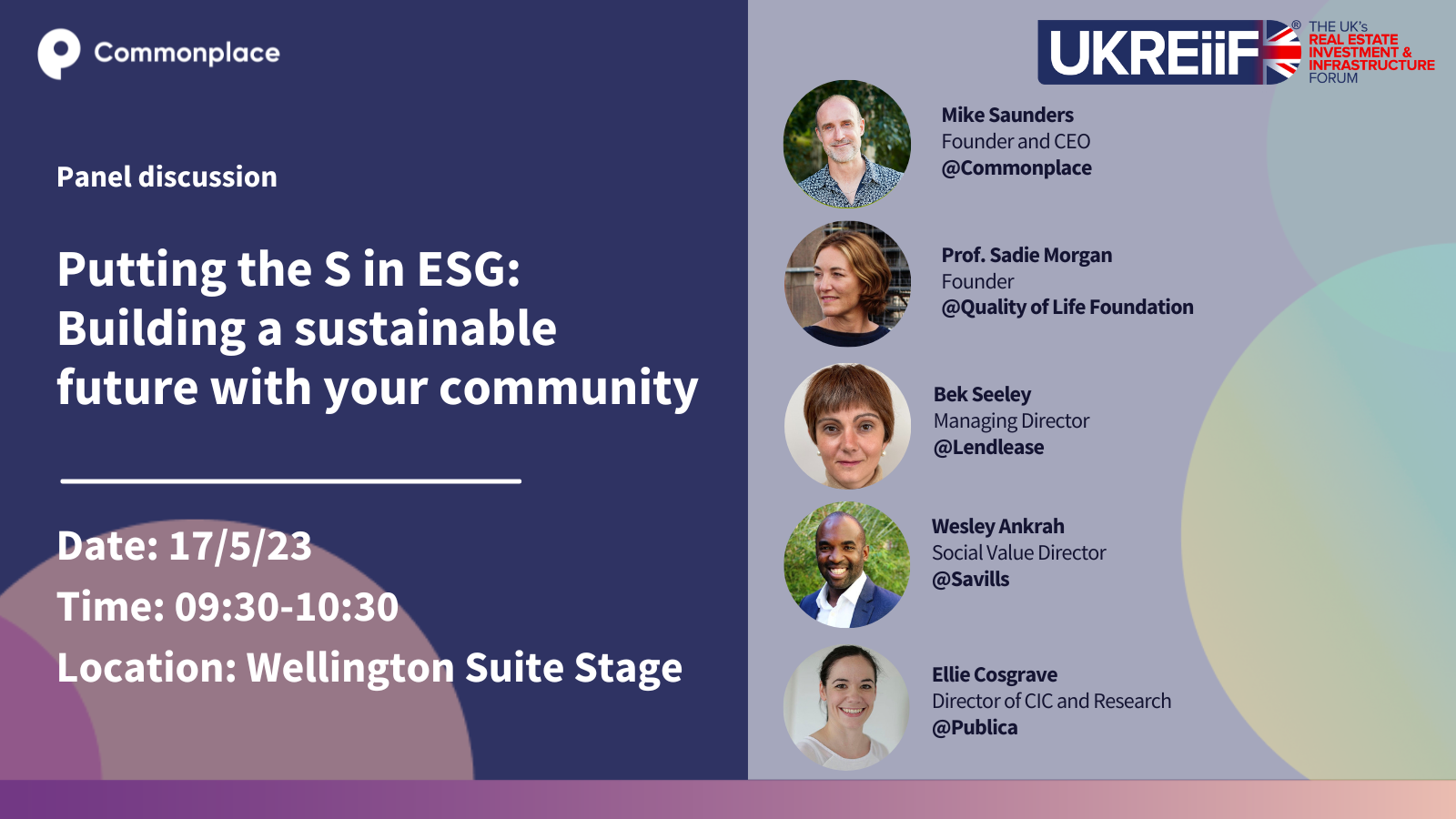 Commonplace

Panel discussion

Putting the S in ESG: Building a sustainable future with your community

Date: 17/5/23
Time: 09:30-10:30
Location: Wellington Suite Stage

UKREiiF® THE UK's REAL ESTATE INVESTMENT & INFRASTRUCTURE FORUM

Mike Saunders
Founder and CEO
@Commonplace

Prof. Sadie Morgan
Founder
@Quality of Life Foundation

Bek Seeley
Managing Director
@Lendlease

Wesley Ankrah
Social Value Director
@Savills

Ellie Cosgrave
Director of CIC and Research
@Publica